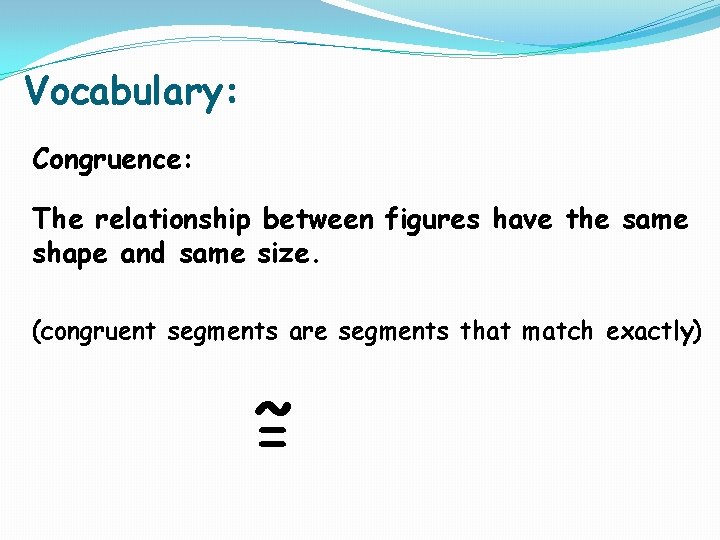 Vocabulary:

Congruence:

The relationship between figures have the same shape and same size.

(congruent segments are segments that match exactly)

$\cong$